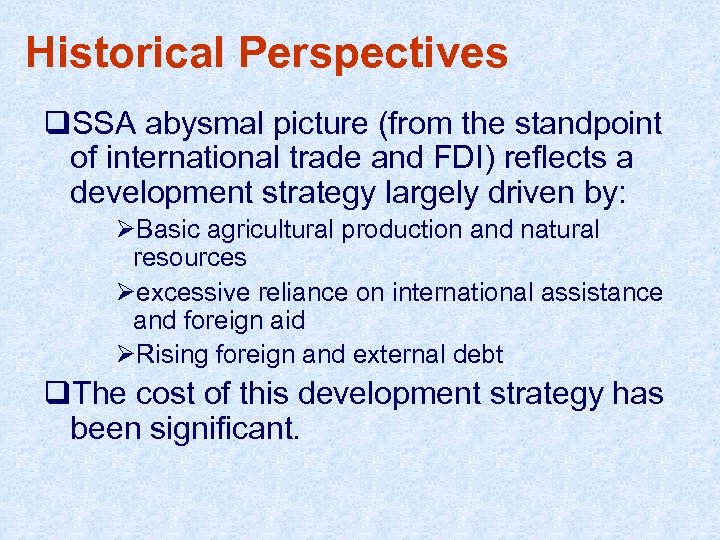 Historical Perspectives

❑SSA abysmal picture (from the standpoint of international trade and FDI) reflects a development strategy largely driven by:

➢Basic agricultural production and natural resources

➢excessive reliance on international assistance and foreign aid

➢Rising foreign and external debt

❑The cost of this development strategy has been significant.